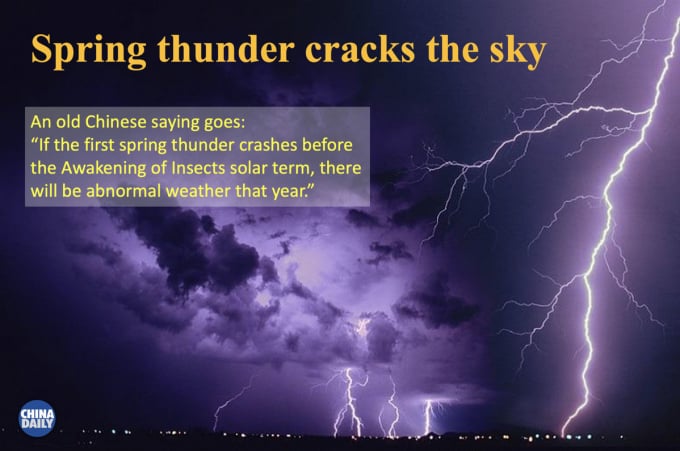 Spring thunder cracks the sky

An old Chinese saying goes:
“If the first spring thunder crashes before the Awakening of Insects solar term, there will be abnormal weather that year.”

CHINA DAILY